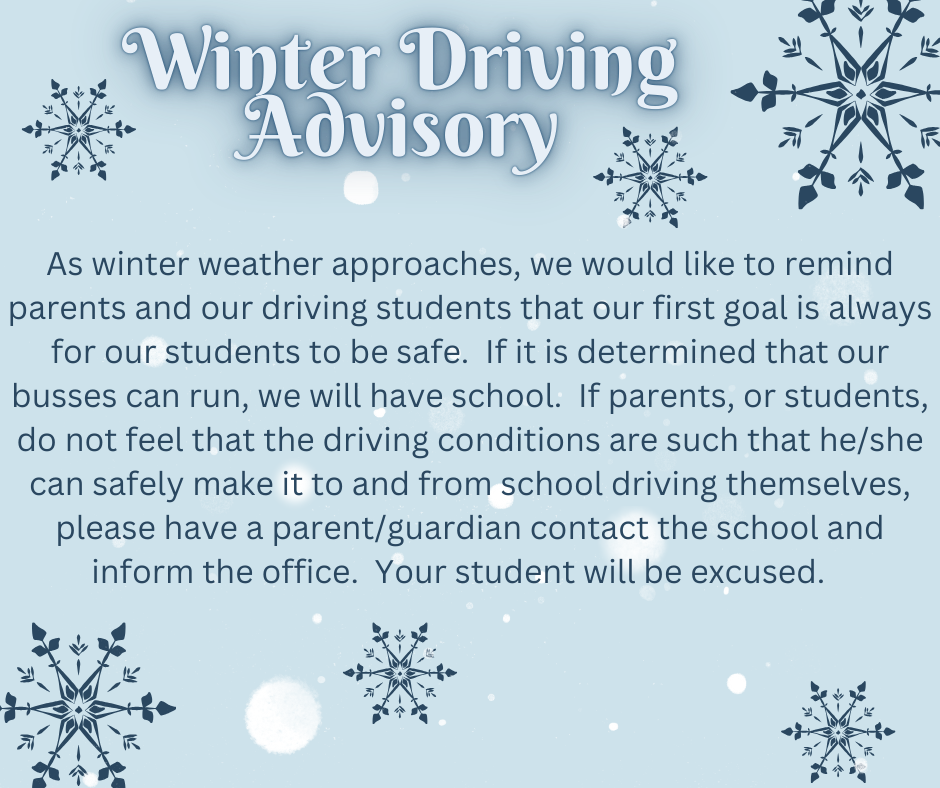 Winter Driving Advisory

As winter weather approaches, we would like to remind parents and our driving students that our first goal is always for our students to be safe.  If it is determined that our busses can run, we will have school.  If parents, or students, do not feel that the driving conditions are such that he/she can safely make it to and from school driving themselves, please have a parent/guardian contact the school and inform the office.  Your student will be excused.